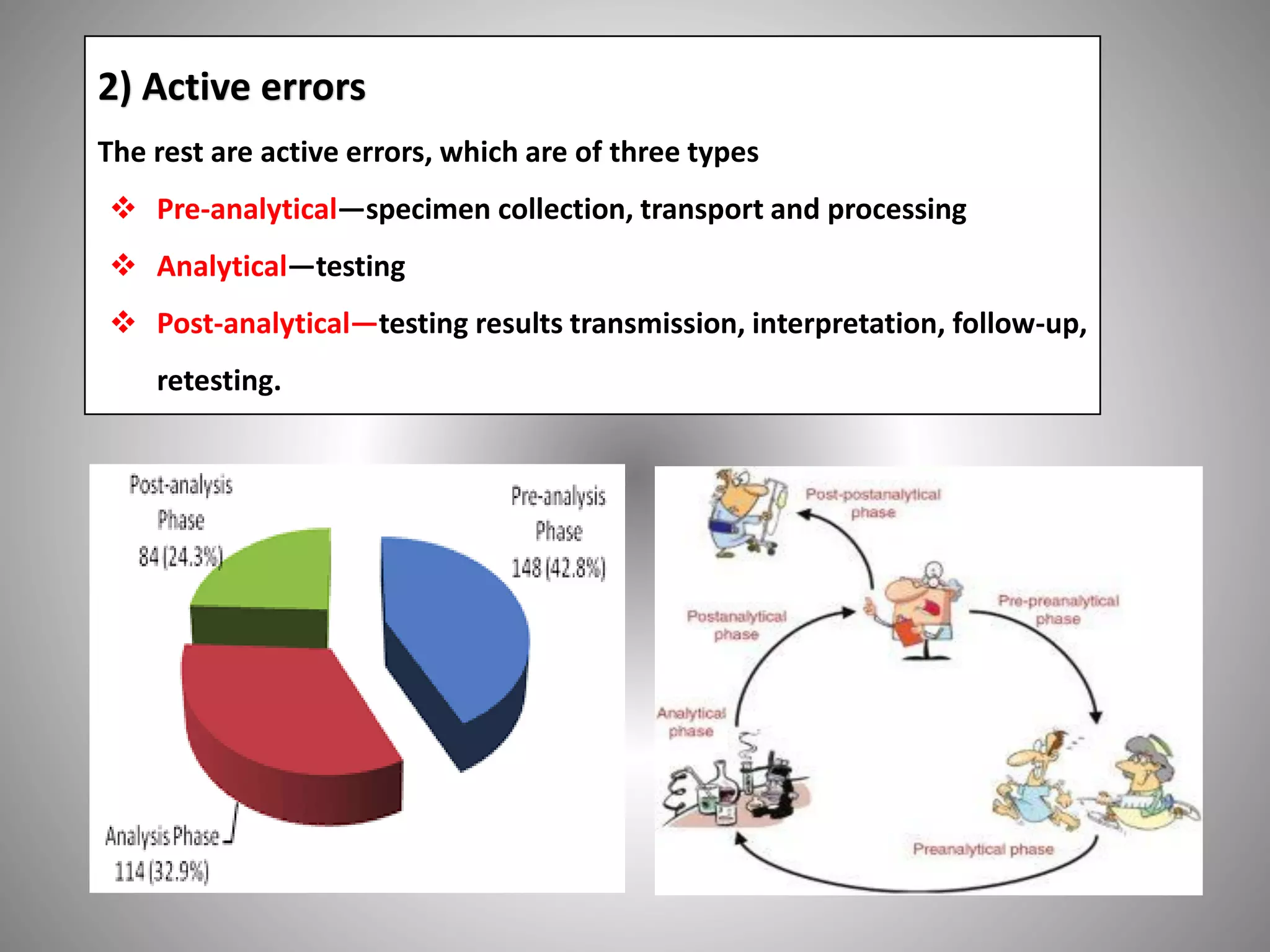 2) Active errors

The rest are active errors, which are of three types

❖ Pre-analytical—specimen collection, transport and processing

❖ Analytical—testing

❖ Post-analytical—testing results transmission, interpretation, follow-up, retesting.

Post-analysis Phase 84 (24.3%)

Pre-analysis Phase 148 (42.8%)

Analysis Phase 114 (32.9%)

Post-postanalytical phase

Pre-preanalytical phase

Postanalytical phase

Analytical phase

Preanalytical phase